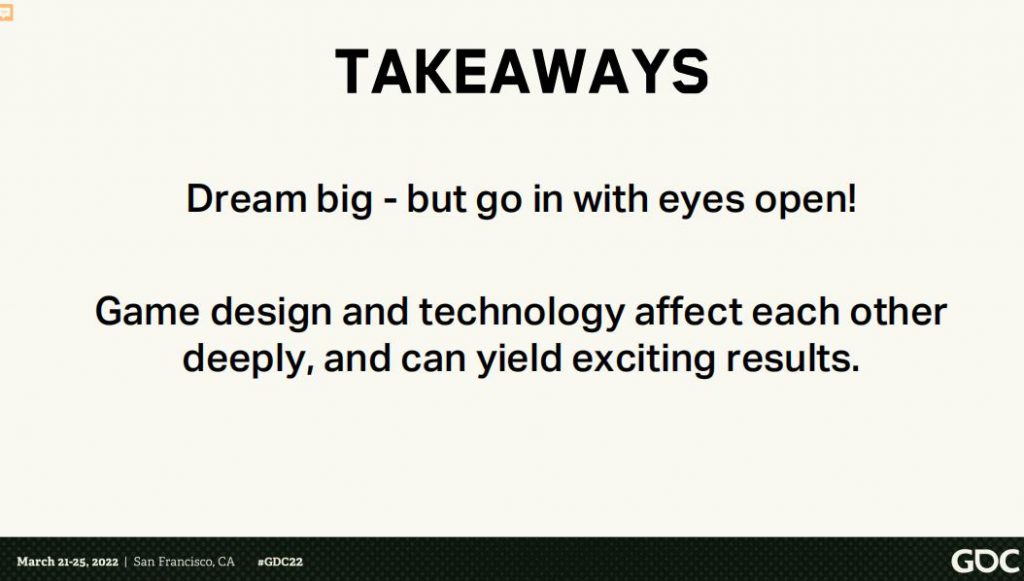 TAKEAWAYS

Dream big - but go in with eyes open!

Game design and technology affect each other deeply, and can yield exciting results.

March 21-25, 2022 | San Francisco, CA #GDC22

GDC